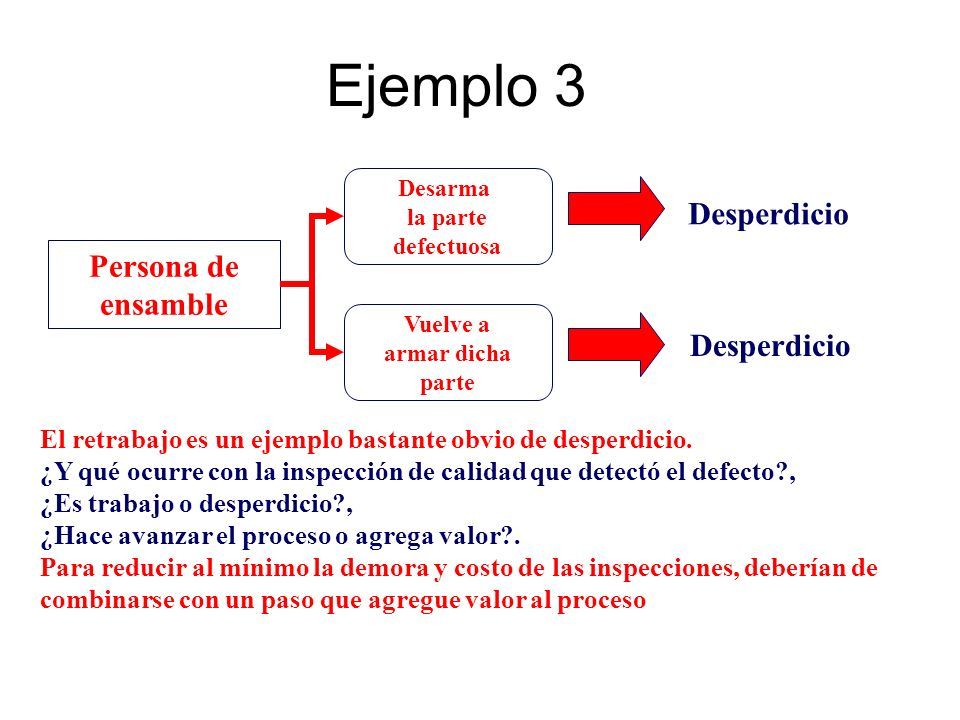 Ejemplo 3

Persona de ensamble

Desarma la parte defectuosa

Desperdicio

Vuelve a armar dicha parte

Desperdicio

El retrabajo es un ejemplo bastante obvio de desperdicio.
¿Y qué ocurre con la inspección de calidad que detectó el defecto?,
¿Es trabajo o desperdicio?,
¿Hace avanzar el proceso o agrega valor?.
Para reducir al mínimo la demora y costo de las inspecciones, deberían de combinarse con un paso que agregue valor al proceso